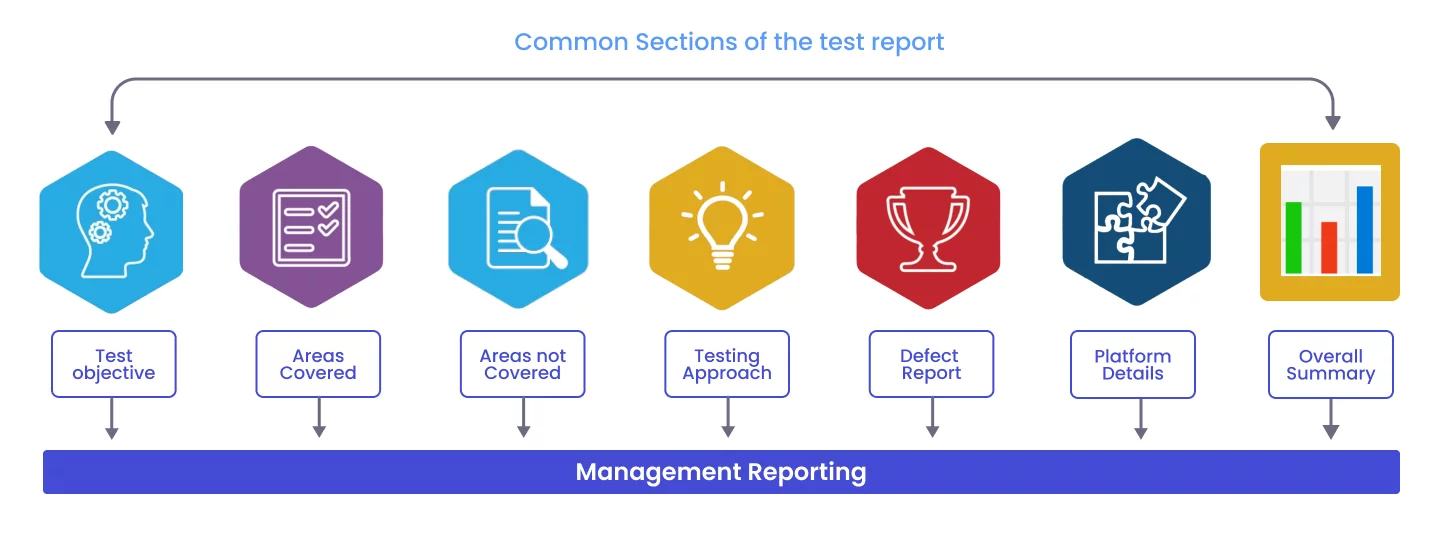 Common Sections of the test report

Test objective

Areas Covered

Areas not Covered

Testing Approach

Defect Report

Platform Details

Overall Summary

Management Reporting